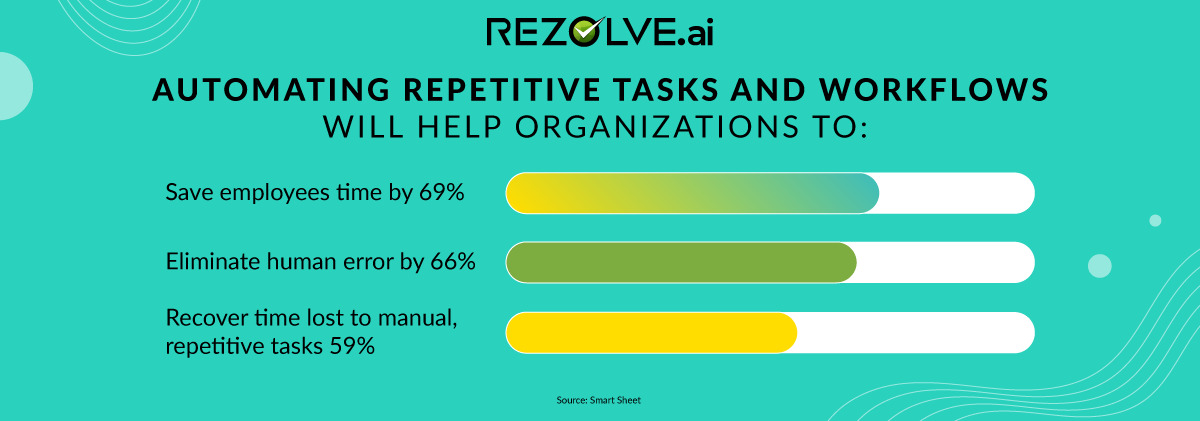 REZOLVE.ai

AUTOMATING REPETITIVE TASKS AND WORKFLOWS WILL HELP ORGANIZATIONS TO:

Save employees time by 69%

Eliminate human error by 66%

Recover time lost to manual, repetitive tasks 59%

Source: Smart Sheet